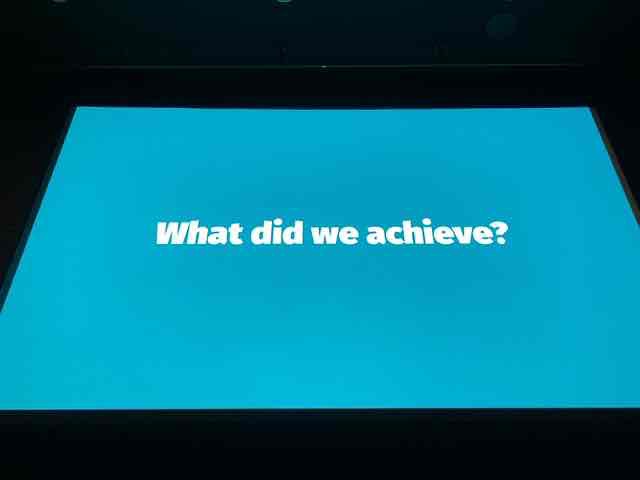 What did we achieve?